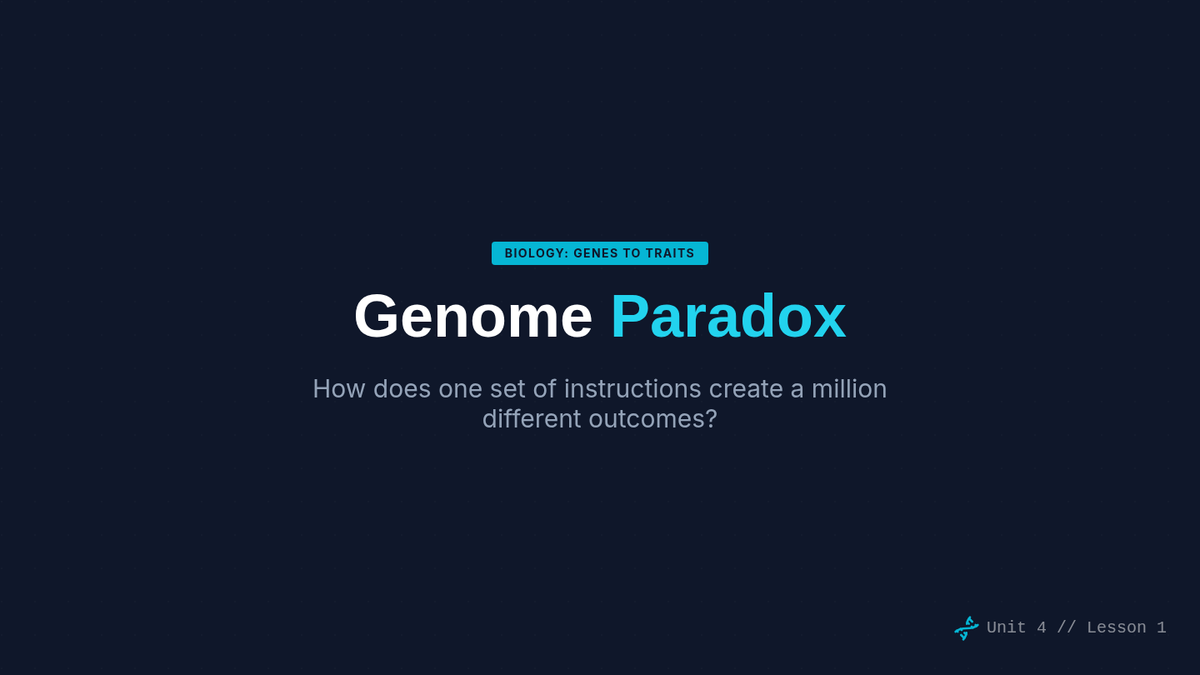 BIOLOGY: GENES TO TRAITS

Genome Paradox

How does one set of instructions create a million different outcomes?

Unit 4 // Lesson 1